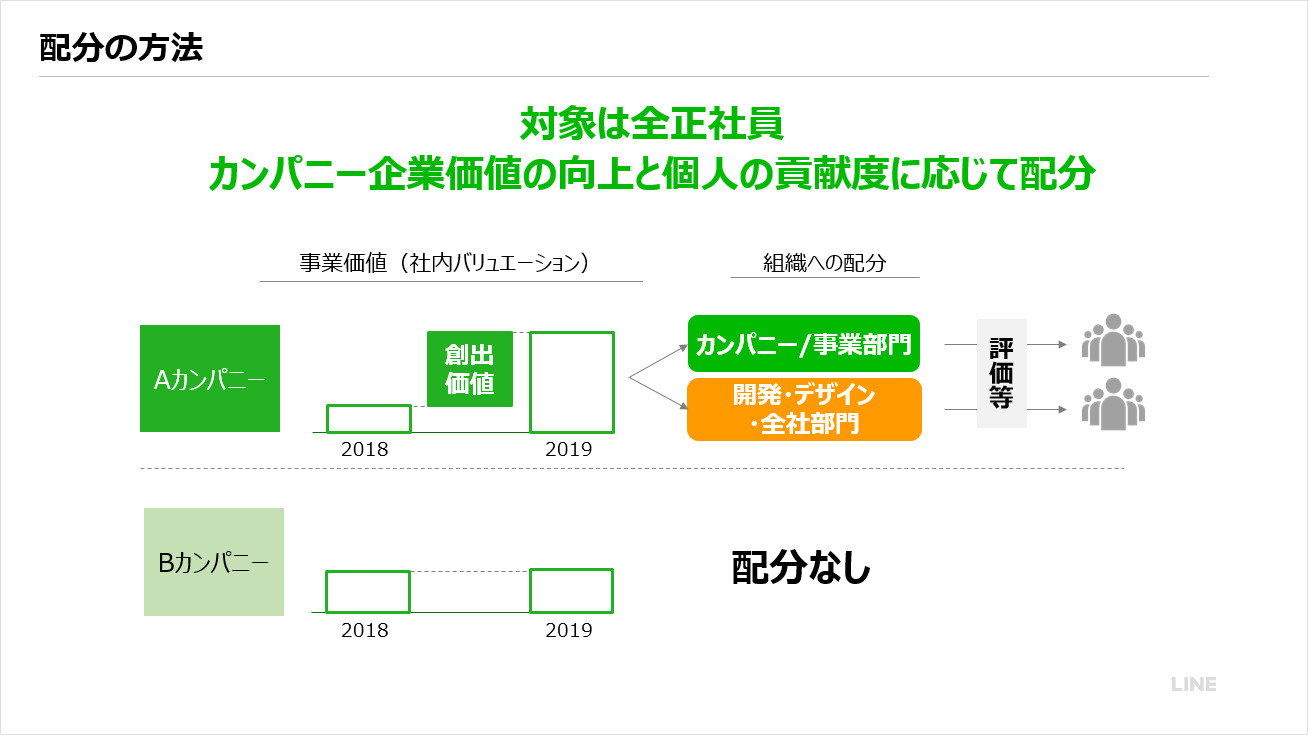 配分の方法

対象は全正社員
カンパニー企業価値の向上と個人の貢献度に応じて配分

事業価値（社内バリュエーション）

組織への配分

Aカンパニー

創出価値

2018

2019

カンパニー/事業部門

開発・デザイン・全社部門

評価等

Bカンパニー

2018

2019

配分なし

LINE